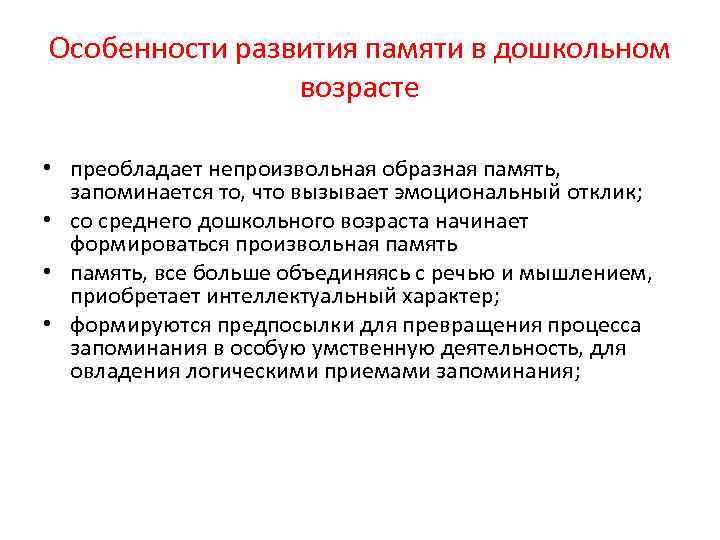 Особенности развития памяти в дошкольном возрасте

• преобладает непроизвольная образная память, запоминается то, что вызывает эмоциональный отклик;
• со среднего дошкольного возраста начинает формироваться произвольная память
• память, все больше объединяясь с речью и мышлением, приобретает интеллектуальный характер;
• формируются предпосылки для превращения процесса запоминания в особую умственную деятельность, для овладения логическими приемами запоминания;